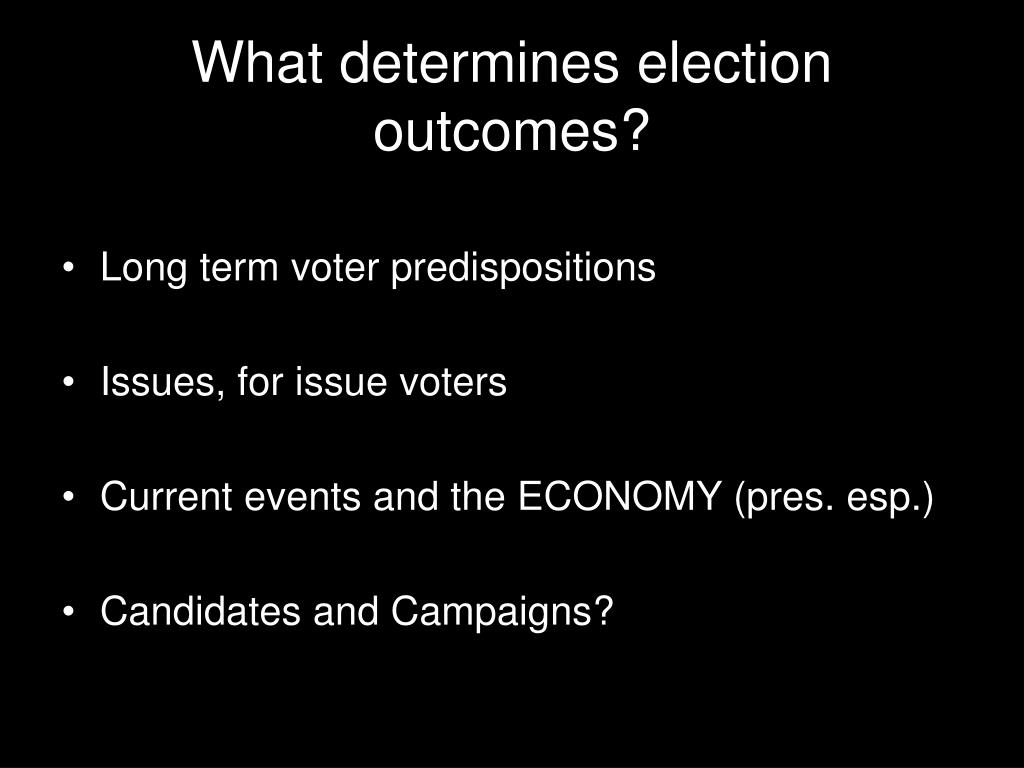 What determines election outcomes?

• Long term voter predispositions

• Issues, for issue voters

• Current events and the ECONOMY (pres. esp.)

• Candidates and Campaigns?